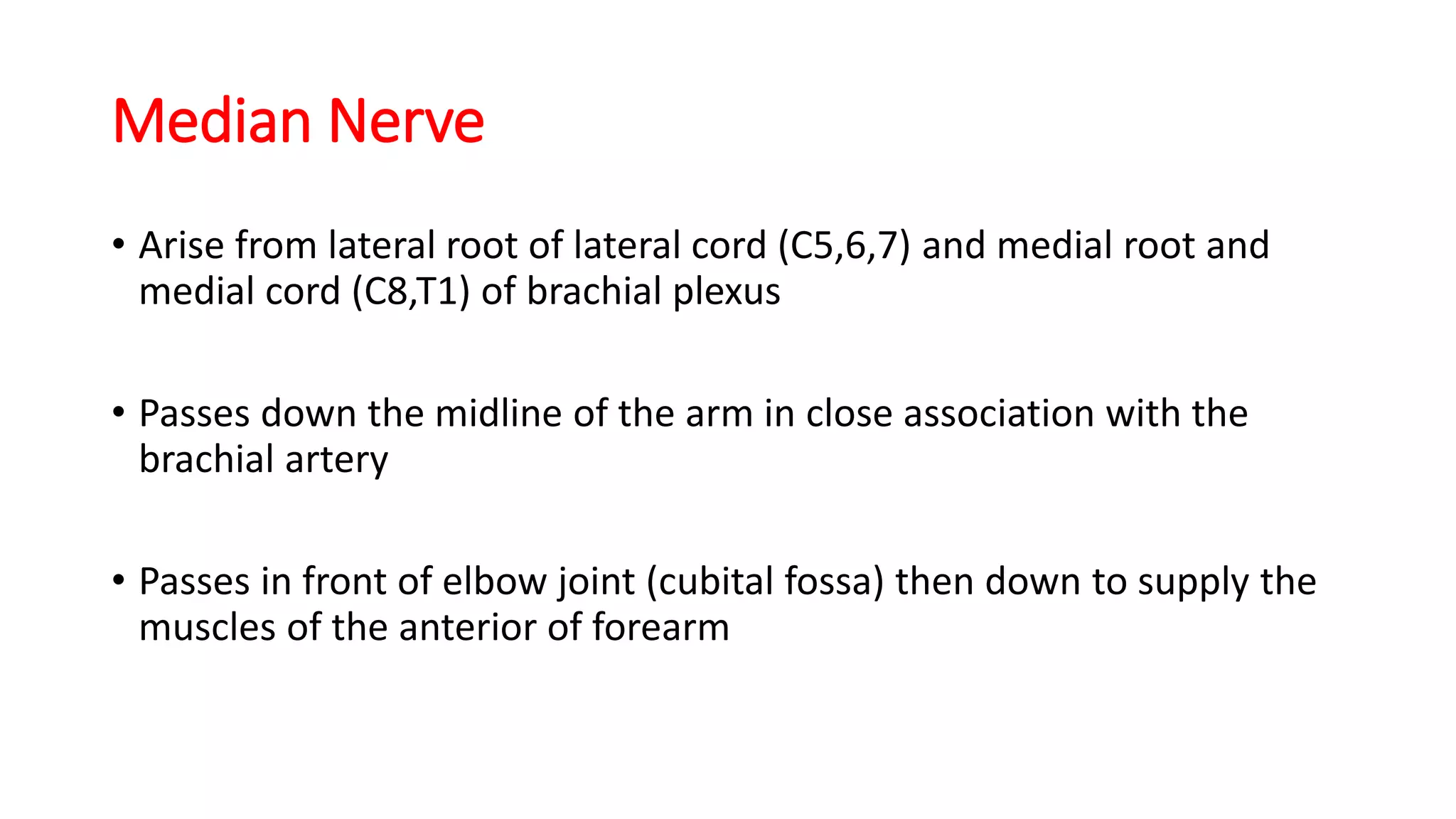 Median Nerve

• Arise from lateral root of lateral cord (C5,6,7) and medial root and medial cord (C8,T1) of brachial plexus

• Passes down the midline of the arm in close association with the brachial artery

• Passes in front of elbow joint (cubital fossa) then down to supply the muscles of the anterior of forearm